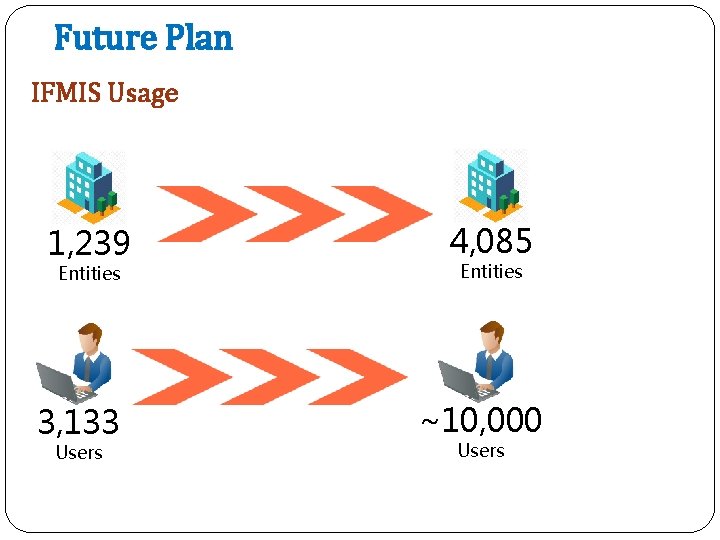 Future Plan

IFMIS Usage

1,239
Entities

4,085
Entities

3,133
Users

~10,000
Users